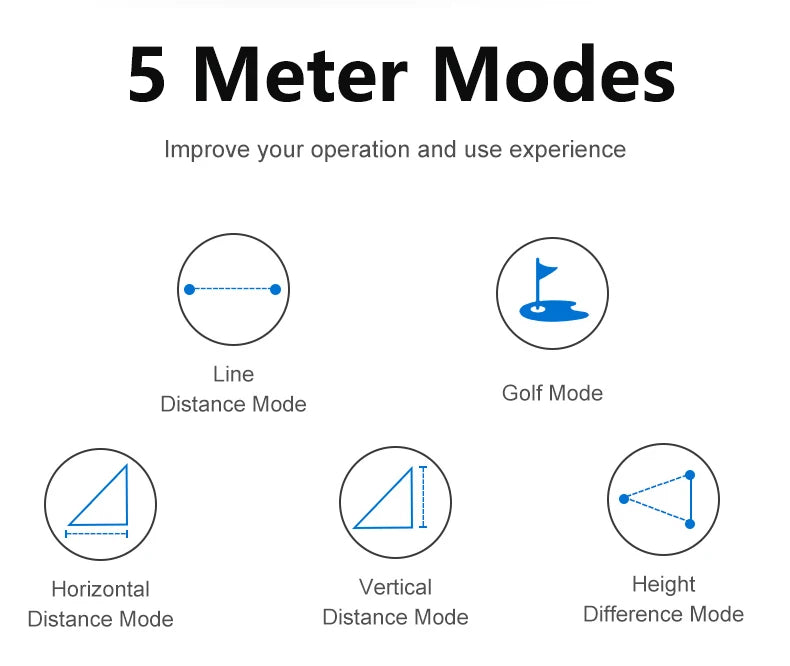 5 Meter Modes

Improve your operation and use experience

Line
Distance Mode

Golf Mode

Horizontal
Distance Mode

Vertical
Distance Mode

Height
Difference Mode